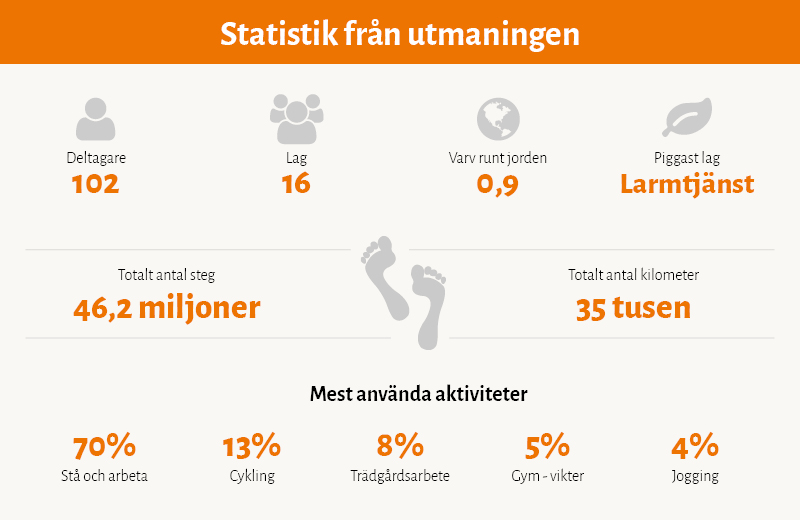 Statistik från utmaningen

Deltagare
102

Lag
16

Varv runt jorden
0,9

Piggast lag
Larmtjänst

Totalt antal steg
46,2 miljoner

Totalt antal kilometer
35 tusen

Mest använda aktiviteter

70%
Stå och arbeta

13%
Cykling

8%
Trädgårdsarbete

5%
Gym - vikter

4%
Jogging